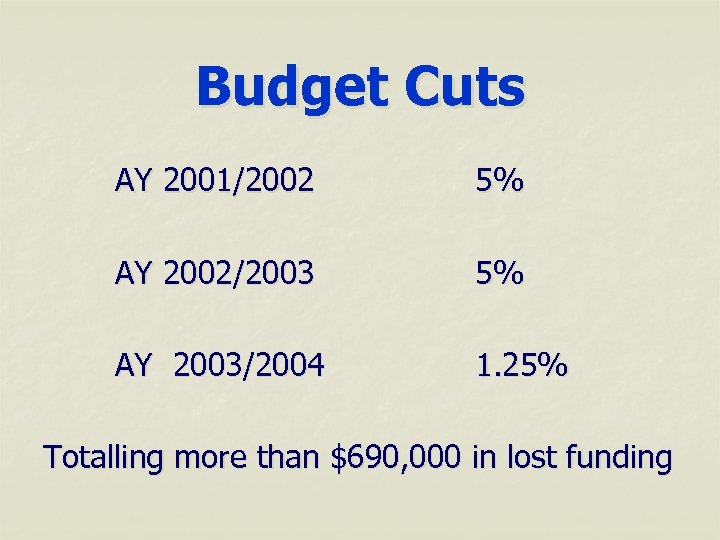 Budget Cuts

AY 2001/2002 5%

AY 2002/2003 5%

AY 2003/2004 1.25%

Totalling more than \$690,000 in lost funding